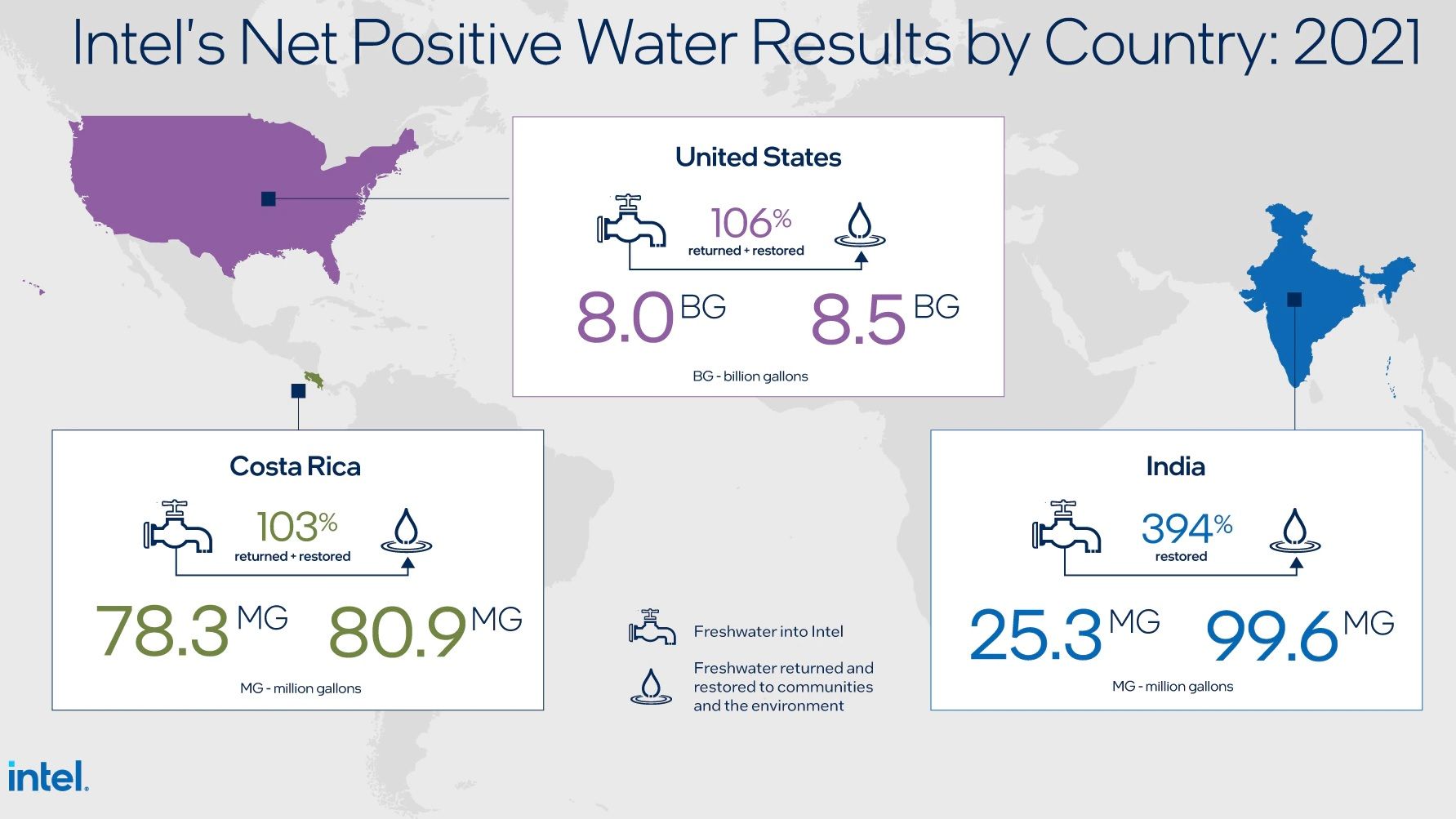 Intel's Net Positive Water Results by Country: 2021

United States

106%
returned + restored

8.0 BG    8.5 BG

BG - billion gallons

Costa Rica

103%
returned + restored

78.3 MG    80.9 MG

MG - million gallons

Freshwater into Intel

Freshwater returned and restored to communities and the environment

India

394%
restored

25.3 MG    99.6 MG

MG - million gallons

intel.